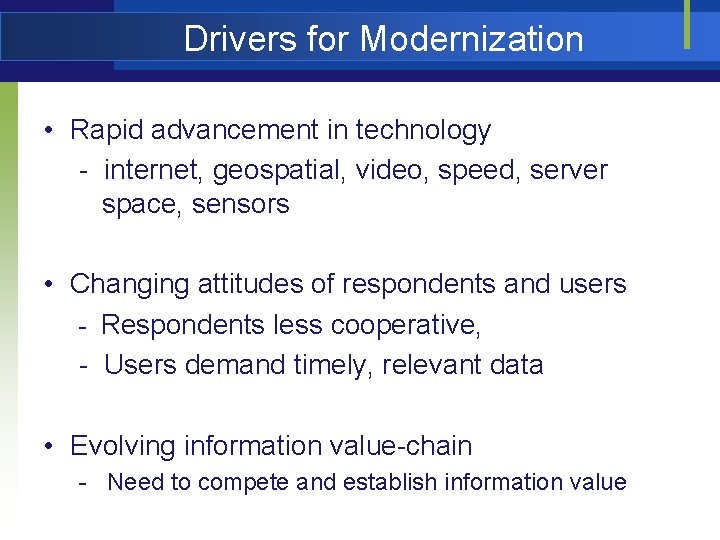 Drivers for Modernization

• Rapid advancement in technology
- internet, geospatial, video, speed, server space, sensors

• Changing attitudes of respondents and users
- Respondents less cooperative,
- Users demand timely, relevant data

• Evolving information value-chain
- Need to compete and establish information value